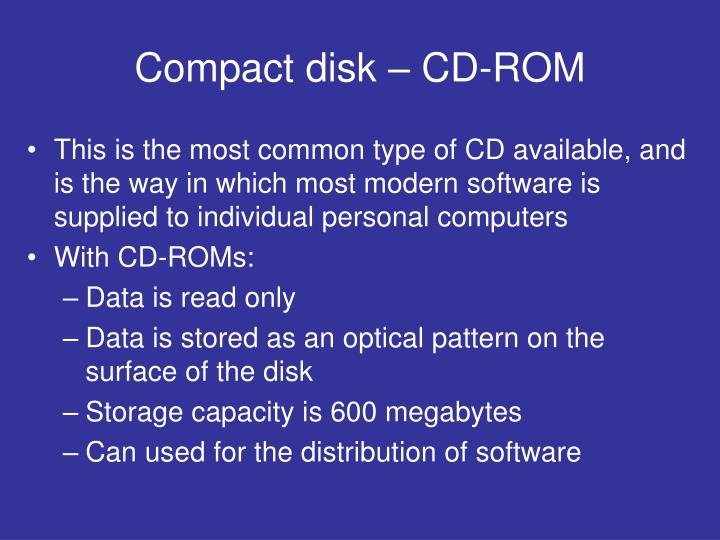 Compact disk – CD-ROM

• This is the most common type of CD available, and is the way in which most modern software is supplied to individual personal computers
• With CD-ROMs:
– Data is read only
– Data is stored as an optical pattern on the surface of the disk
– Storage capacity is 600 megabytes
– Can used for the distribution of software